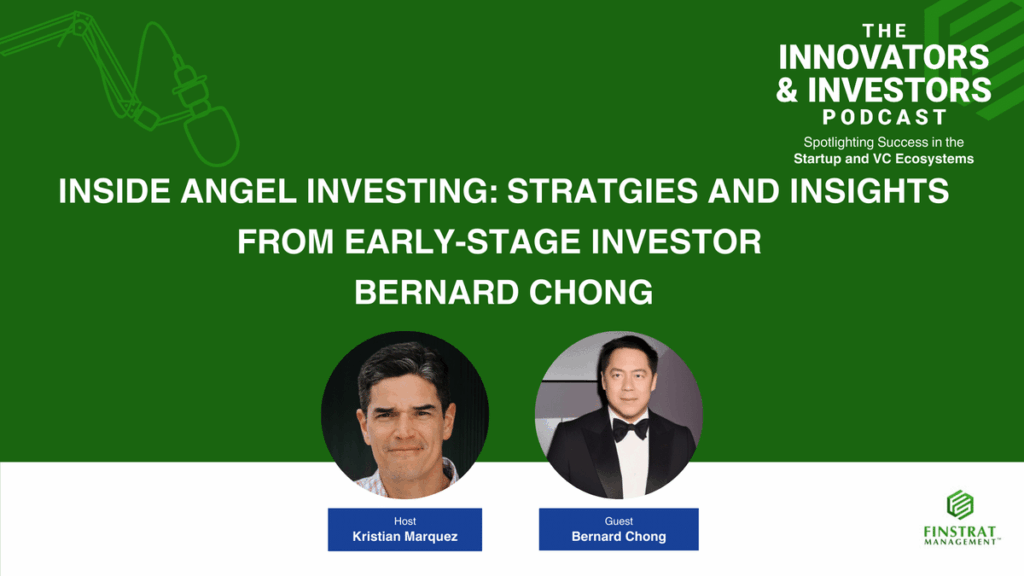 THE INNOVATORS & INVESTORS PODCAST

Spotlighting Success in the Startup and VC Ecosystems

INSIDE ANGEL INVESTING: STRATGIES AND INSIGHTS FROM EARLY-STAGE INVESTOR BERNARD CHONG

Host
Kristian Marquez

Guest
Bernard Chong

FINSTRAT MANAGEMENT™